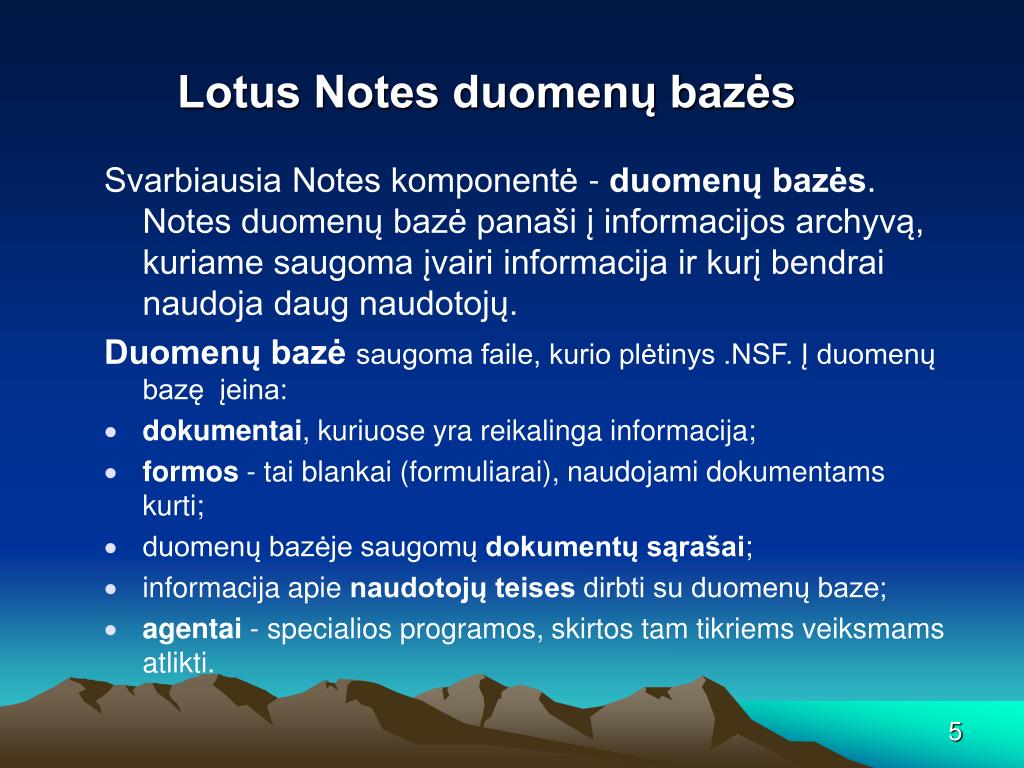 Lotus Notes duomenų bazės

Svarbiausia Notes komponentė - duomenų bazės. Notes duomenų bazė panaši į informacijos archyvą, kuriame saugoma įvairi informacija ir kurį bendrai naudoja daug naudotojų.

Duomenų bazė saugoma faile, kurio plėtinys .NSF. Į duomenų bazę įeina:

• dokumentai, kuriuose yra reikalinga informacija;
• formos - tai blankai (formuliarai), naudojami dokumentams kurti;
• duomenų bazėje saugomų dokumentų sąrašai;
• informacija apie naudotojų teises dirbti su duomenų baze;
• agentai - specialios programos, skirtos tam tikriems veiksmams atlikti.

5